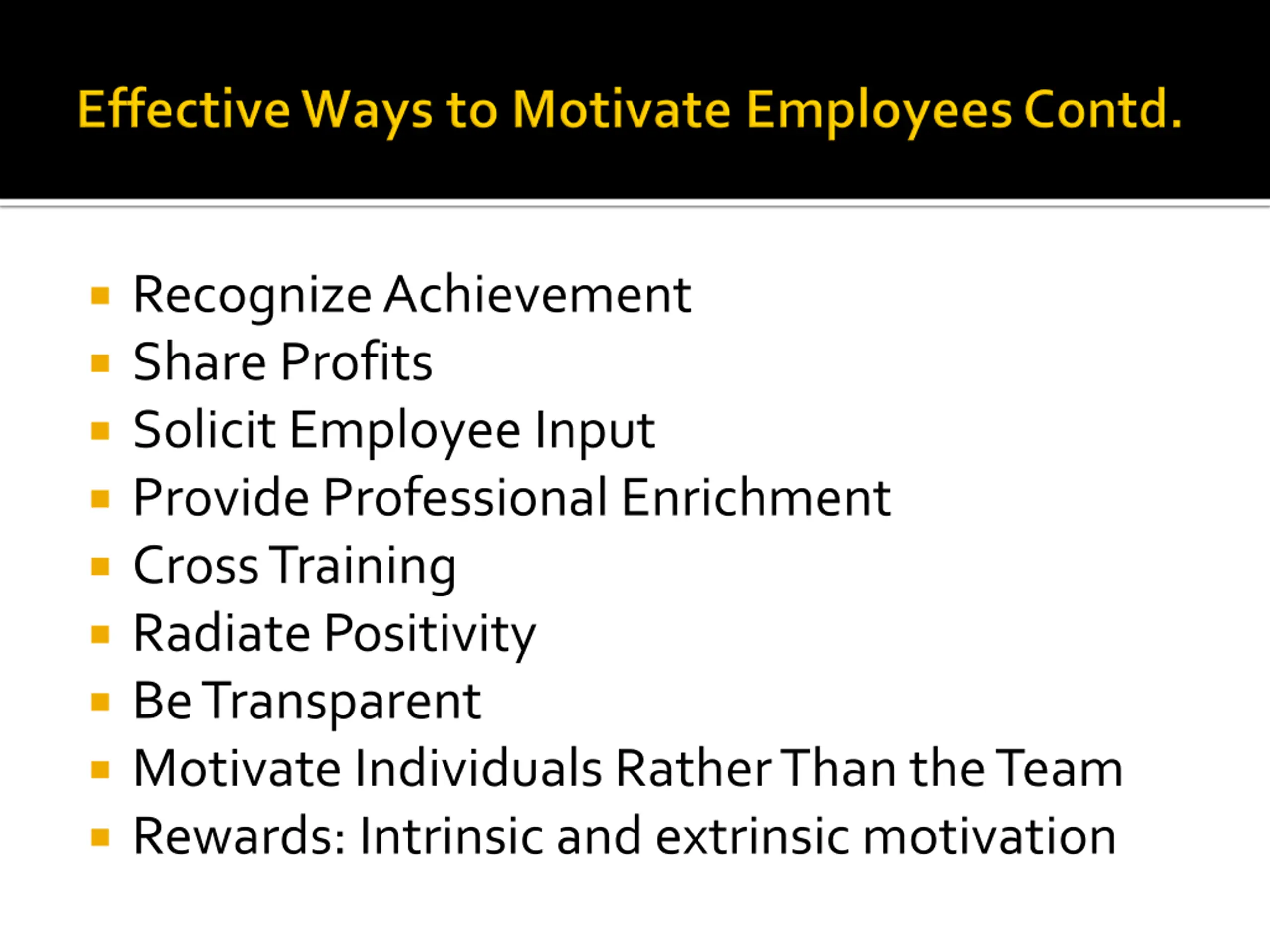 Effective Ways to Motivate Employees Contd.

- Recognize Achievement
- Share Profits
- Solicit Employee Input
- Provide Professional Enrichment
- Cross Training
- Radiate Positivity
- Be Transparent
- Motivate Individuals Rather Than the Team
- Rewards: Intrinsic and extrinsic motivation